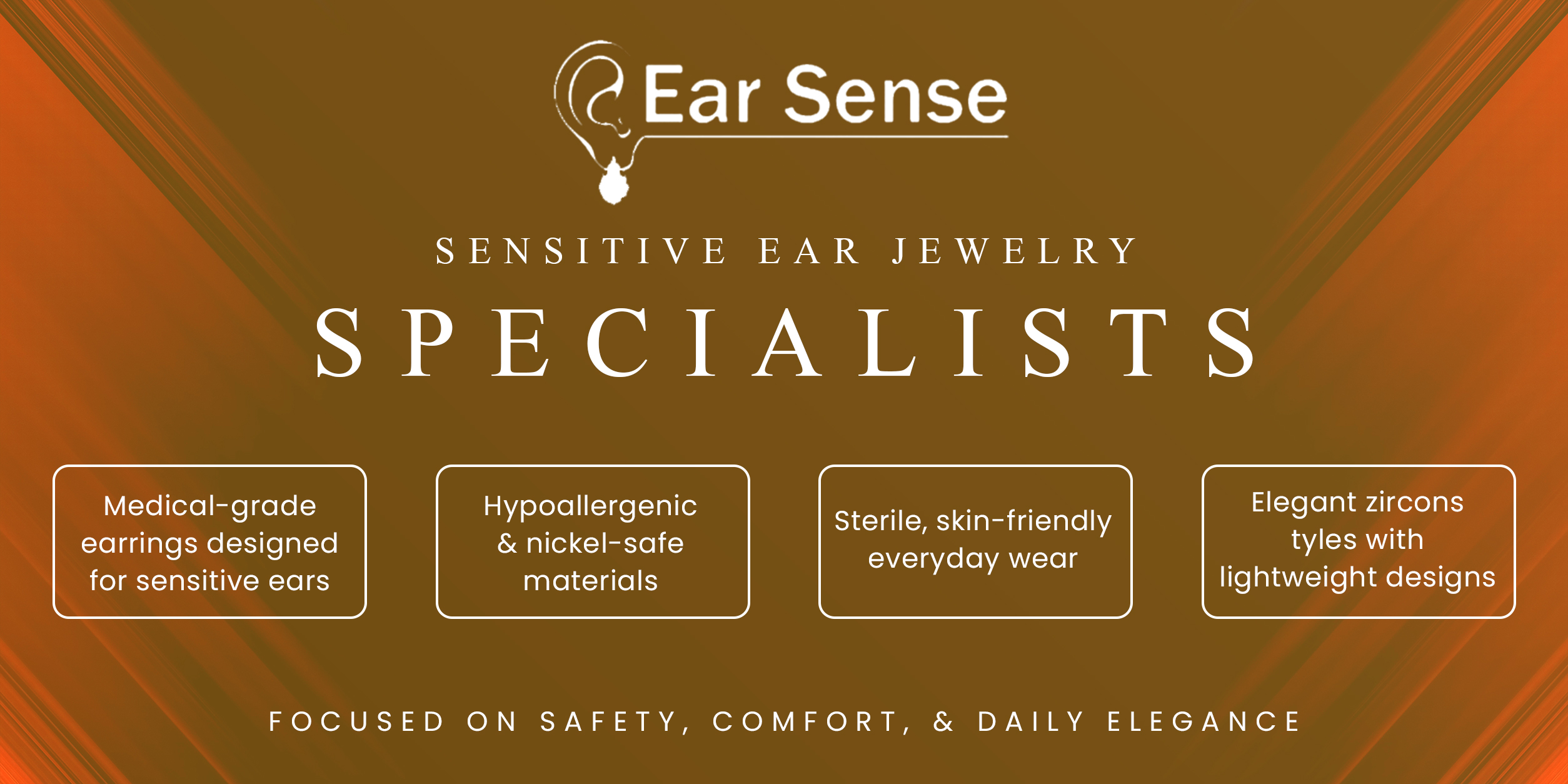 Ear Sense

SENSITIVE EAR JEWELRY

SPECIALISTS

Medical-grade earrings designed for sensitive ears

Hypoallergenic & nickel-safe materials

Sterile, skin-friendly everyday wear

Elegant zircons tyles with lightweight designs

FOCUSED ON SAFETY, COMFORT, & DAILY ELEGANCE